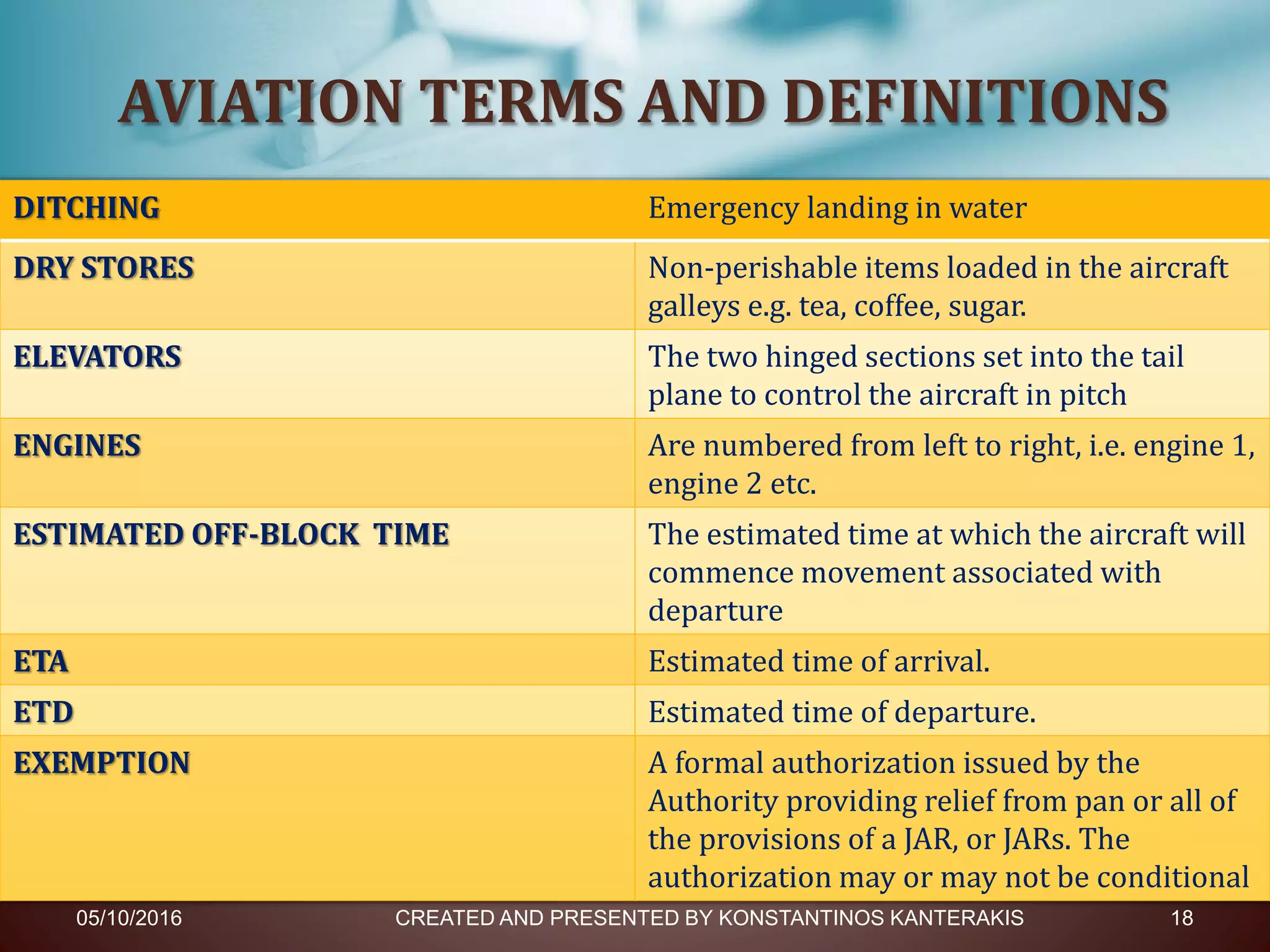 AVIATION TERMS AND DEFINITIONS

| DITCHING | Emergency landing in water |
|---|---|
| DRY STORES | Non-perishable items loaded in the aircraft galleys e.g. tea, coffee, sugar. |
| ELEVATORS | The two hinged sections set into the tail plane to control the aircraft in pitch |
| ENGINES | Are numbered from left to right, i.e. engine 1, engine 2 etc. |
| ESTIMATED OFF-BLOCK TIME | The estimated time at which the aircraft will commence movement associated with departure |
| ETA | Estimated time of arrival. |
| ETD | Estimated time of departure. |
| EXEMPTION | A formal authorization issued by the Authority providing relief from pan or all of the provisions of a JAR, or JARs. The authorization may or may not be conditional |

05/10/2016 CREATED AND PRESENTED BY KONSTANTINOS KANTERAKIS 18